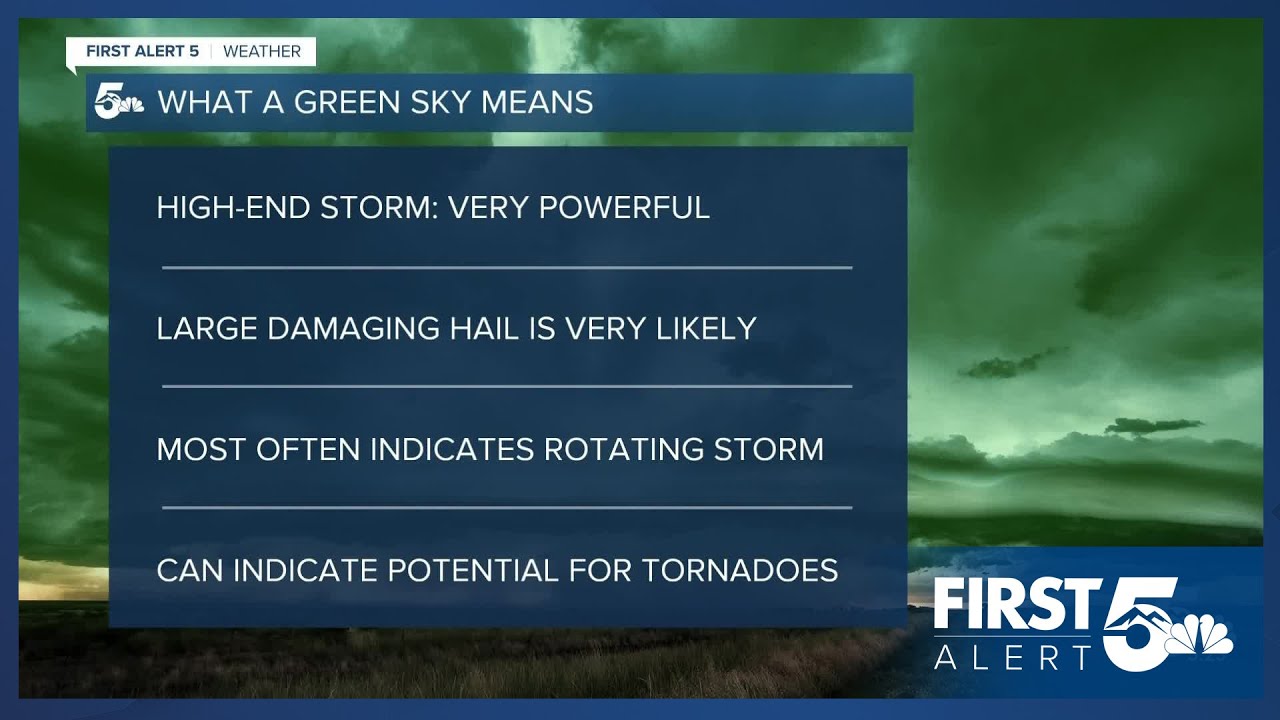 FIRST ALERT 5 | WEATHER

5 WHAT A GREEN SKY MEANS

HIGH-END STORM: VERY POWERFUL

LARGE DAMAGING HAIL IS VERY LIKELY

MOST OFTEN INDICATES ROTATING STORM

CAN INDICATE POTENTIAL FOR TORNADOES

FIRST ALERT 5